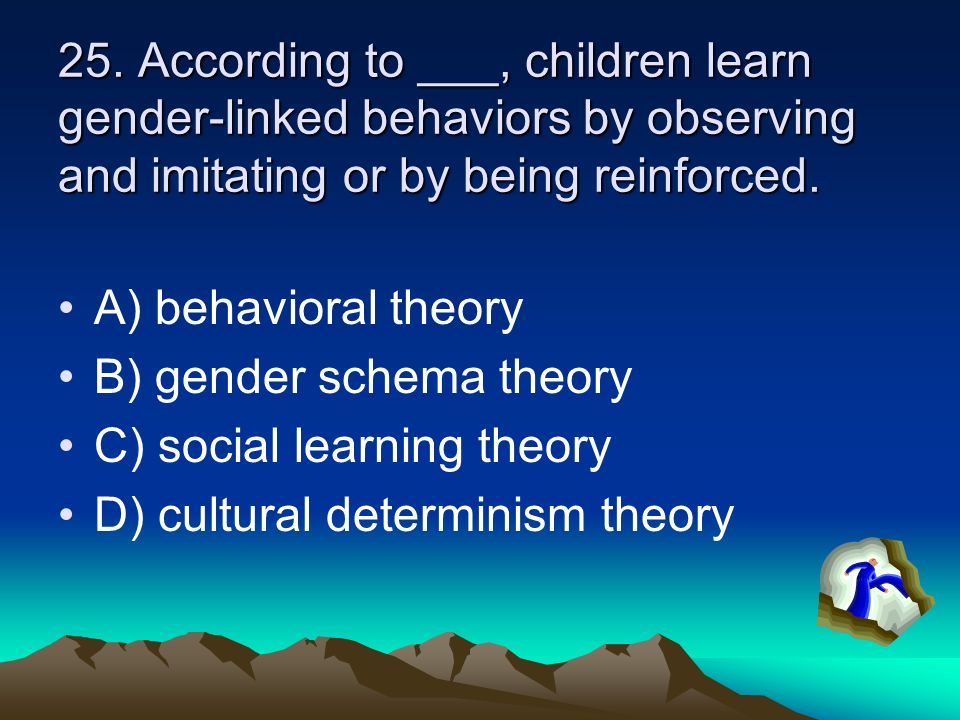 25. According to ___, children learn gender-linked behaviors by observing and imitating or by being reinforced.

• A) behavioral theory
• B) gender schema theory
• C) social learning theory
• D) cultural determinism theory